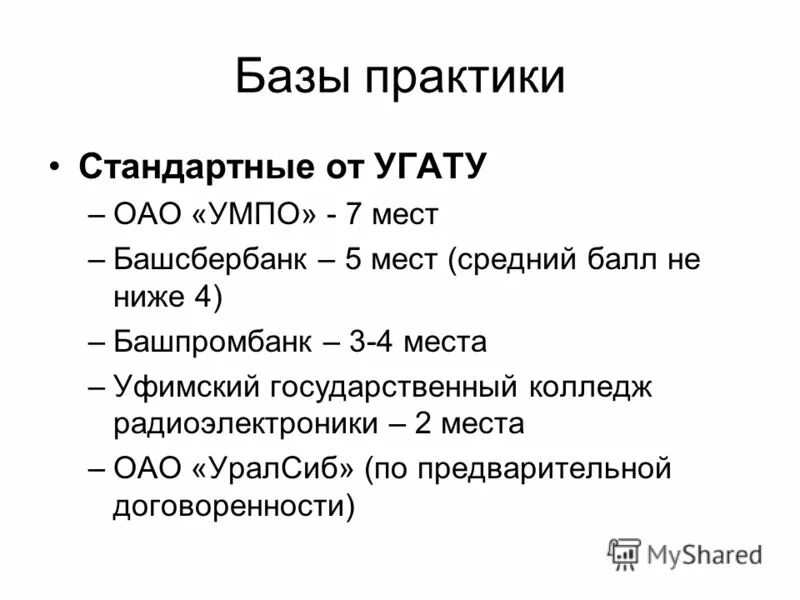 Базы практики

• Стандартные от УГАТУ
– ОАО «УМПО» - 7 мест
– Башсбербанк – 5 мест (средний балл не ниже 4)
– Башпромбанк – 3-4 места
– Уфимский государственный колледж радиоэлектроники – 2 места
– ОАО «УралСиб» (по предварительной договоренности)

MyShared